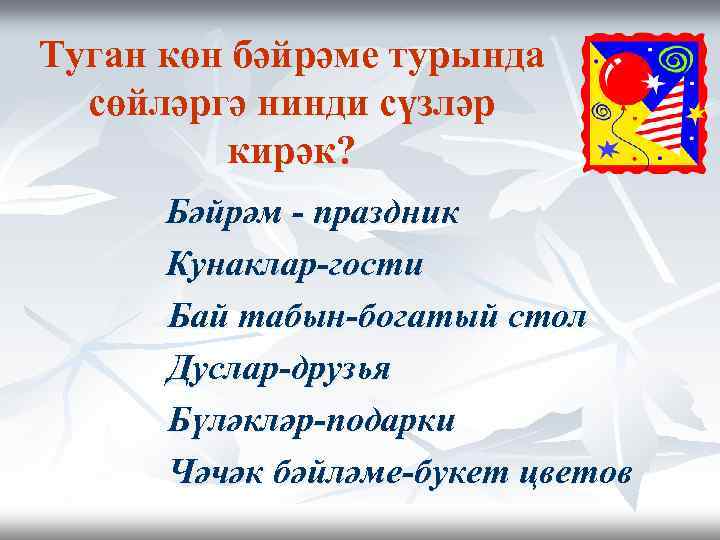 Туган көн бәйрәме турында сөйләргә нинди сүзләр кирәк?

Бәйрәм - праздник

Кунаклар-гости

Бай табын-богатый стол

Дуслар-друзья

Бүләкләр-подарки

Чәчәк бәйләме-букет цветов